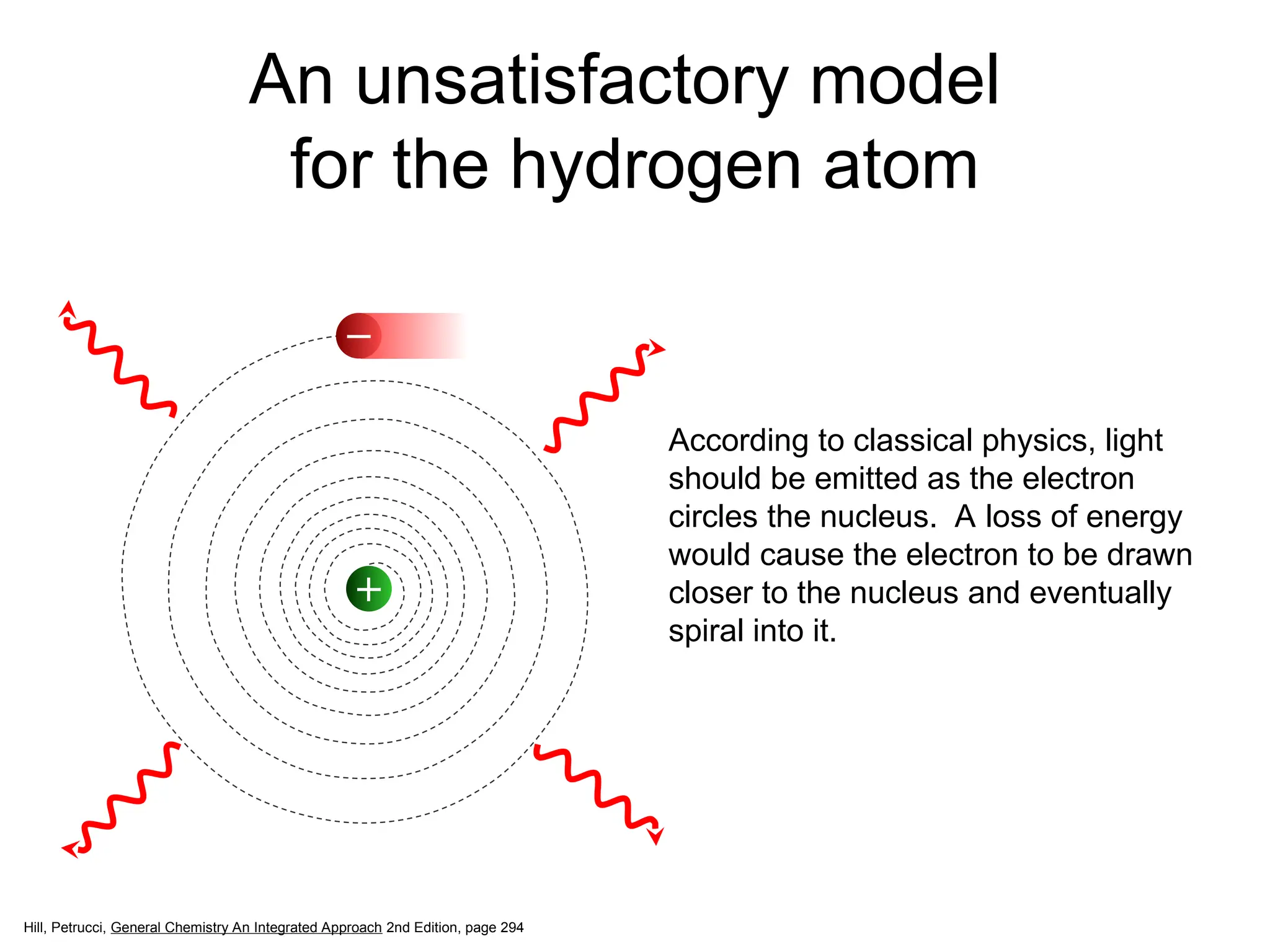 An unsatisfactory model for the hydrogen atom

−

+

According to classical physics, light should be emitted as the electron circles the nucleus. A loss of energy would cause the electron to be drawn closer to the nucleus and eventually spiral into it.

Hill, Petrucci, General Chemistry An Integrated Approach 2nd Edition, page 294